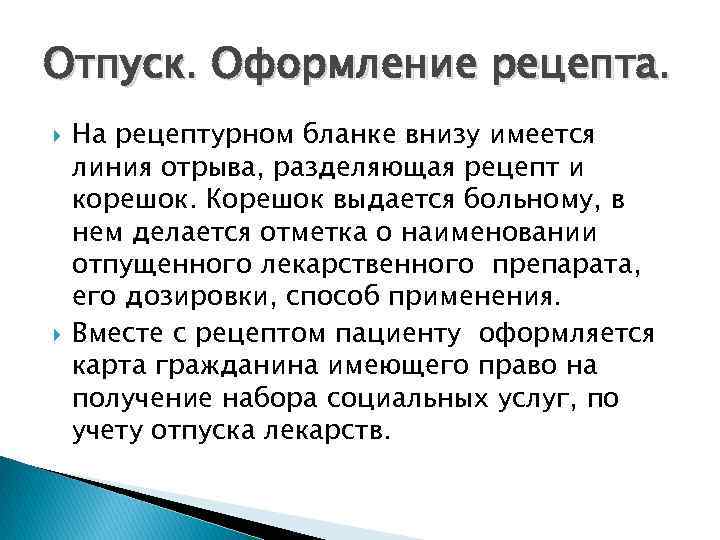 Отпуск. Оформление рецепта.

На рецептурном бланке внизу имеется линия отрыва, разделяющая рецепт и корешок. Корешок выдается больному, в нем делается отметка о наименовании отпущенного лекарственного препарата, его дозировки, способ применения.

Вместе с рецептом пациенту оформляется карта гражданина имеющего право на получение набора социальных услуг, по учету отпуска лекарств.